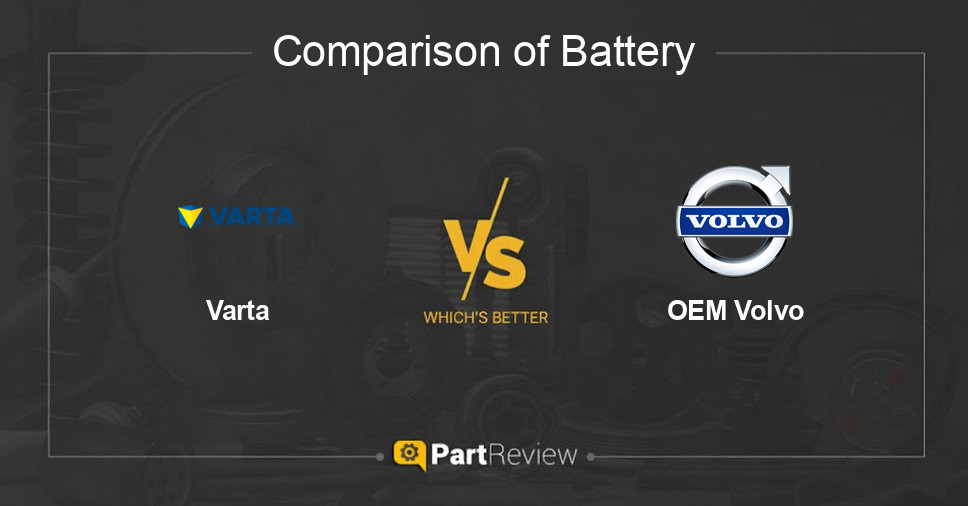 Comparison of Battery

VARTA

Varta

VS

WHICH'S BETTER

VOLVO

OEM Volvo

PartReview